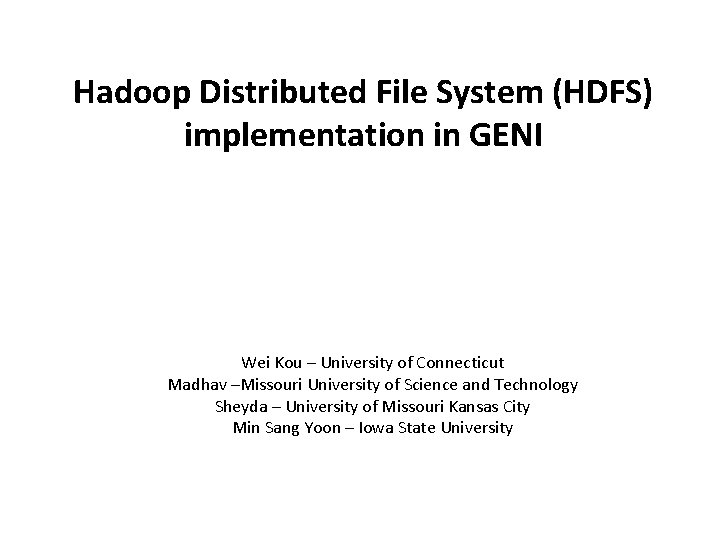 Hadoop Distributed File System (HDFS) implementation in GENI

Wei Kou – University of Connecticut
Madhav –Missouri University of Science and Technology
Sheyda – University of Missouri Kansas City
Min Sang Yoon – Iowa State University